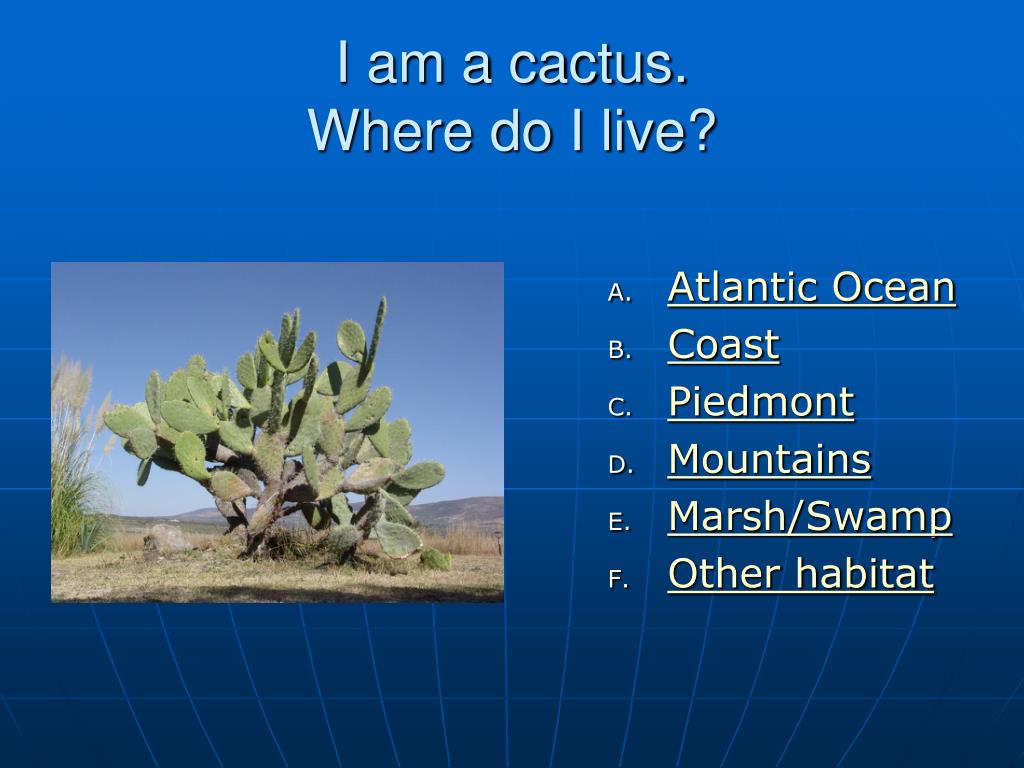 I am a cactus.
Where do I live?

A. Atlantic Ocean
B. Coast
C. Piedmont
D. Mountains
E. Marsh/Swamp
F. Other habitat